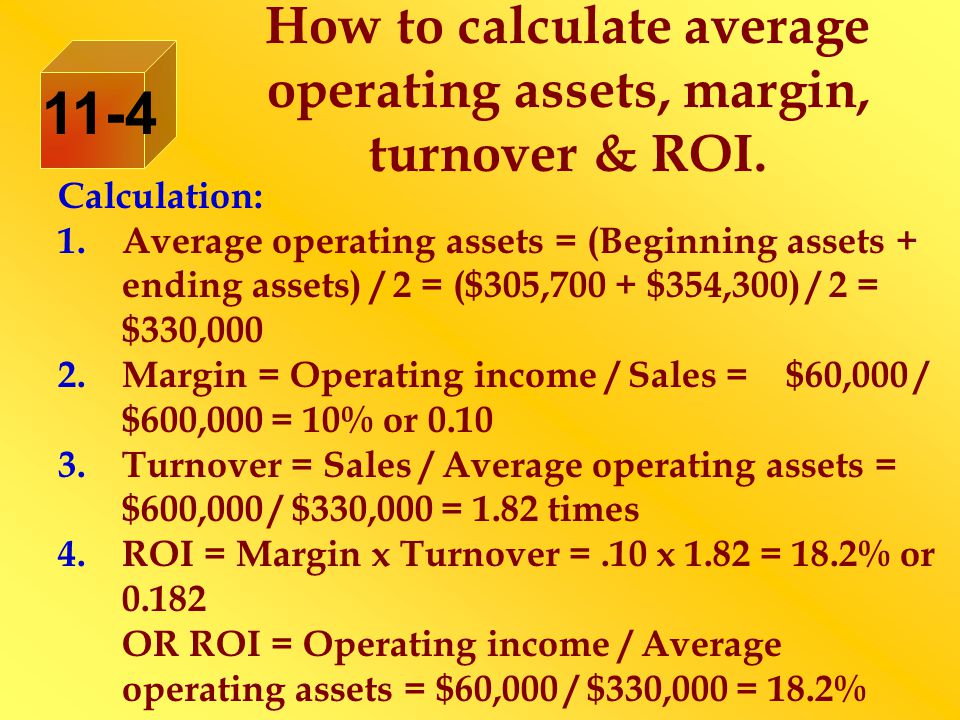 11-4

How to calculate average operating assets, margin, turnover & ROI.

Calculation:

1. Average operating assets = (Beginning assets + ending assets) / 2 = (\$305,700 + \$354,300) / 2 = \$330,000
2. Margin = Operating income / Sales = \$60,000 / \$600,000 = 10% or 0.10
3. Turnover = Sales / Average operating assets = \$600,000 / \$330,000 = 1.82 times
4. ROI = Margin x Turnover = .10 x 1.82 = 18.2% or 0.182
OR ROI = Operating income / Average operating assets = \$60,000 / \$330,000 = 18.2%